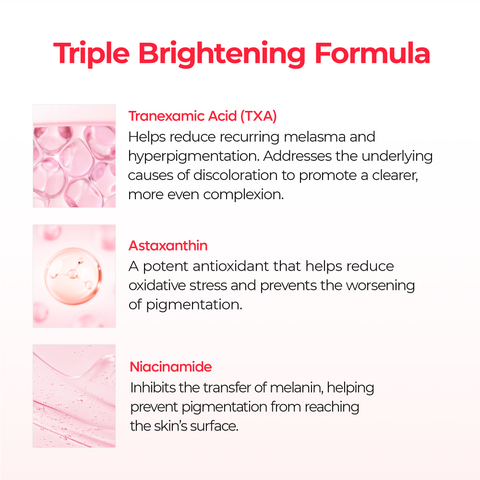 Triple Brightening Formula

Tranexamic Acid (TXA)
Helps reduce recurring melasma and hyperpigmentation. Addresses the underlying causes of discoloration to promote a clearer, more even complexion.

Astaxanthin
A potent antioxidant that helps reduce oxidative stress and prevents the worsening of pigmentation.

Niacinamide
Inhibits the transfer of melanin, helping prevent pigmentation from reaching the skin's surface.